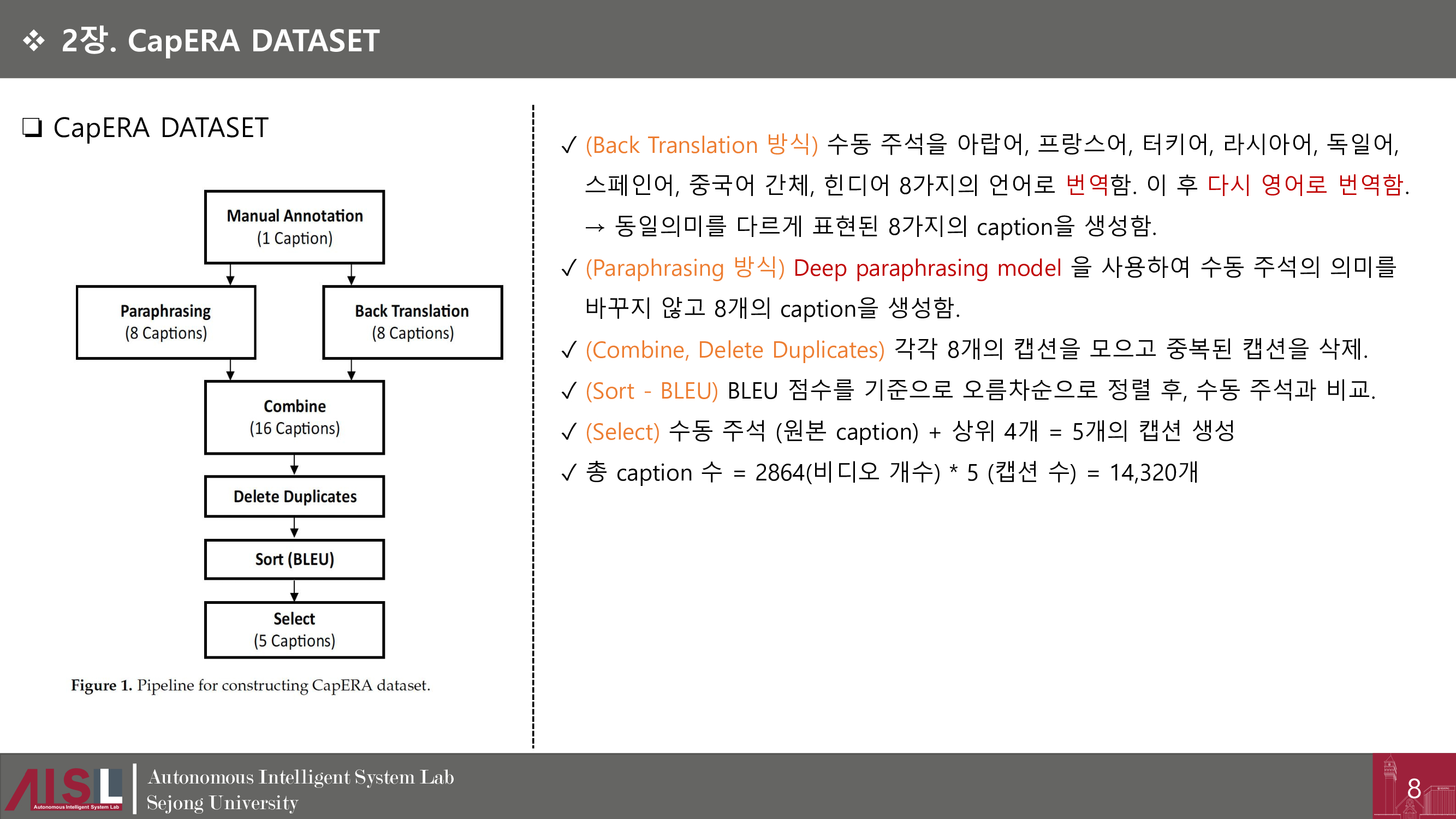 ❖ 2장. CapERA DATASET

❑ CapERA DATASET

Manual Annotation
(1 Caption)

Paraphrasing
(8 Captions)

Back Translation
(8 Captions)

Combine
(16 Captions)

Delete Duplicates

Sort (BLEU)

Select
(5 Captions)

Figure 1. Pipeline for constructing CapERA dataset.

✓ (Back Translation 방식) 수동 주석을 아랍어, 프랑스어, 터키어, 라시아어, 독일어, 스페인어, 중국어 간체, 힌디어 8가지의 언어로 번역함. 이 후 다시 영어로 번역함.
→ 동일의미를 다르게 표현된 8가지의 caption을 생성함.

✓ (Paraphrasing 방식) Deep paraphrasing model 을 사용하여 수동 주석의 의미를 바꾸지 않고 8개의 caption을 생성함.

✓ (Combine, Delete Duplicates) 각각 8개의 캡션을 모으고 중복된 캡션을 삭제.

✓ (Sort - BLEU) BLEU 점수를 기준으로 오름차순으로 정렬 후, 수동 주석과 비교.

✓ (Select) 수동 주석 (원본 caption) + 상위 4개 = 5개의 캡션 생성

✓ 총 caption 수 = 2864(비디오 개수) * 5 (캡션 수) = 14,320개

AISL Autonomous Intelligent System Lab

Autonomous Intelligent System Lab
Sejong University

8